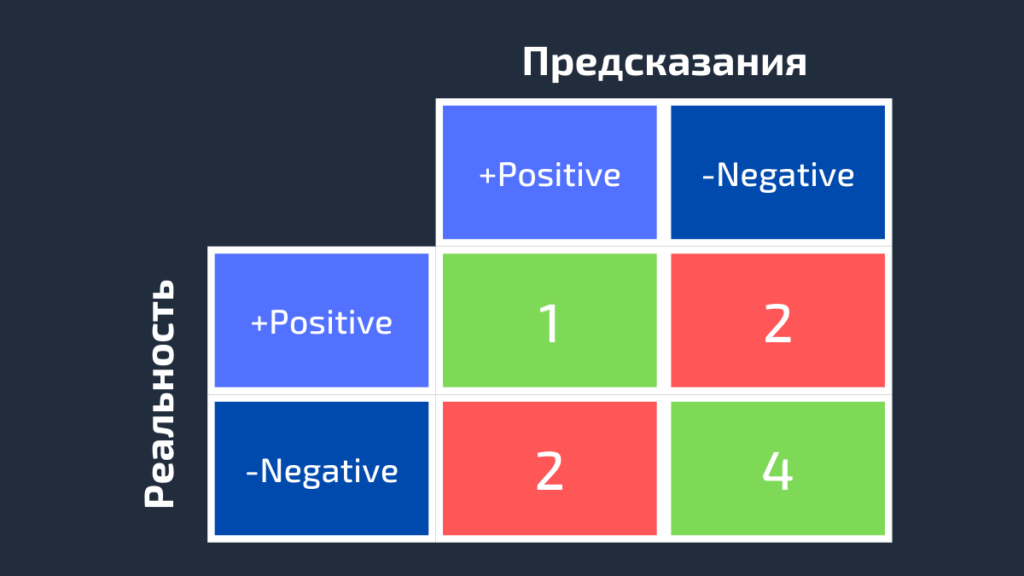 Предсказания

Реальность

|  | +Positive | -Negative |
|---|---|---|
| +Positive | 1 | 2 |
| -Negative | 2 | 4 |